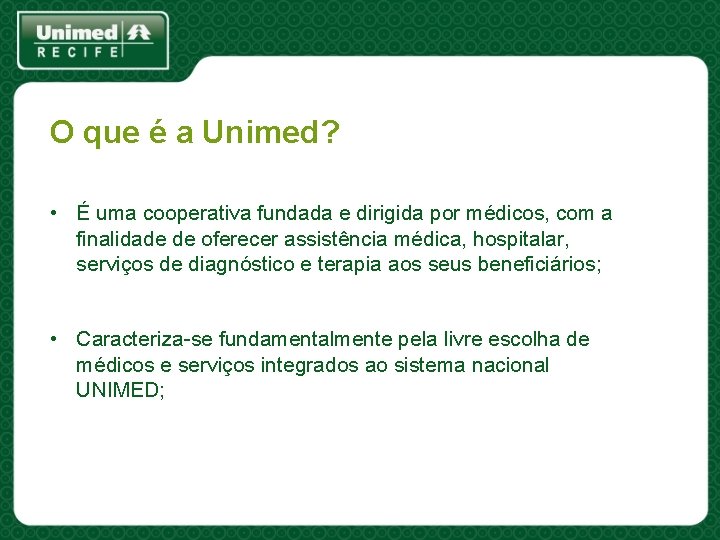 Unimed
RECIFE

O que é a Unimed?

• É uma cooperativa fundada e dirigida por médicos, com a finalidade de oferecer assistência médica, hospitalar, serviços de diagnóstico e terapia aos seus beneficiários;

• Caracteriza-se fundamentalmente pela livre escolha de médicos e serviços integrados ao sistema nacional UNIMED;